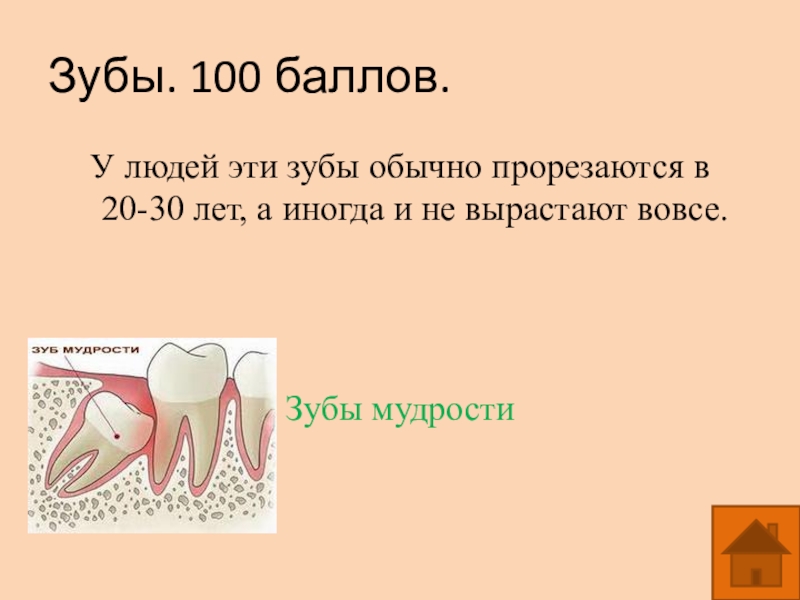 Зубы. 100 баллов.

У людей эти зубы обычно прорезаются в 20-30 лет, а иногда и не вырастают вовсе.

ЗУБ МУДРОСТИ

Зубы мудрости